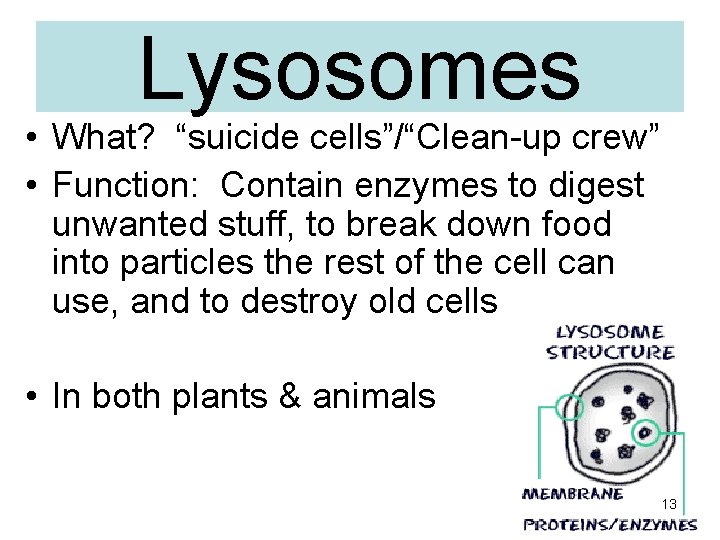 Lysosomes

• What? "suicide cells"/"Clean-up crew"
• Function: Contain enzymes to digest unwanted stuff, to break down food into particles the rest of the cell can use, and to destroy old cells

• In both plants & animals

LYSOSOME STRUCTURE

MEMBRANE

13

PROTEINS/ENZYMES